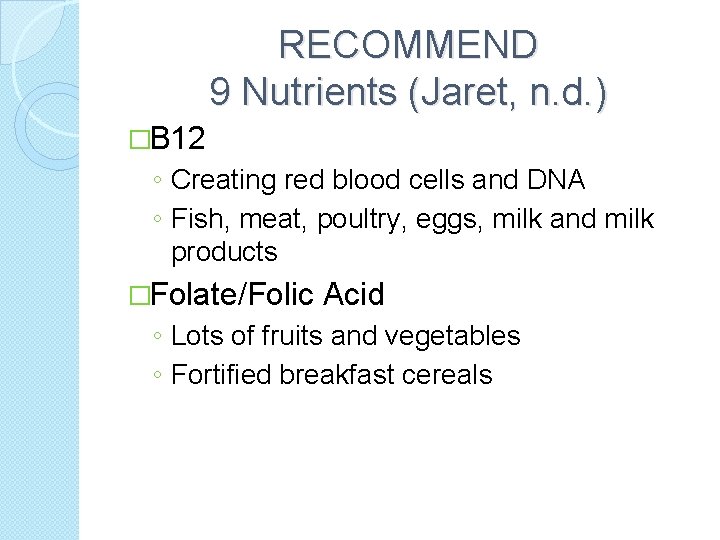 RECOMMEND
9 Nutrients (Jaret, n.d.)

□B12
◦ Creating red blood cells and DNA
◦ Fish, meat, poultry, eggs, milk and milk products

□Folate/Folic Acid
◦ Lots of fruits and vegetables
◦ Fortified breakfast cereals